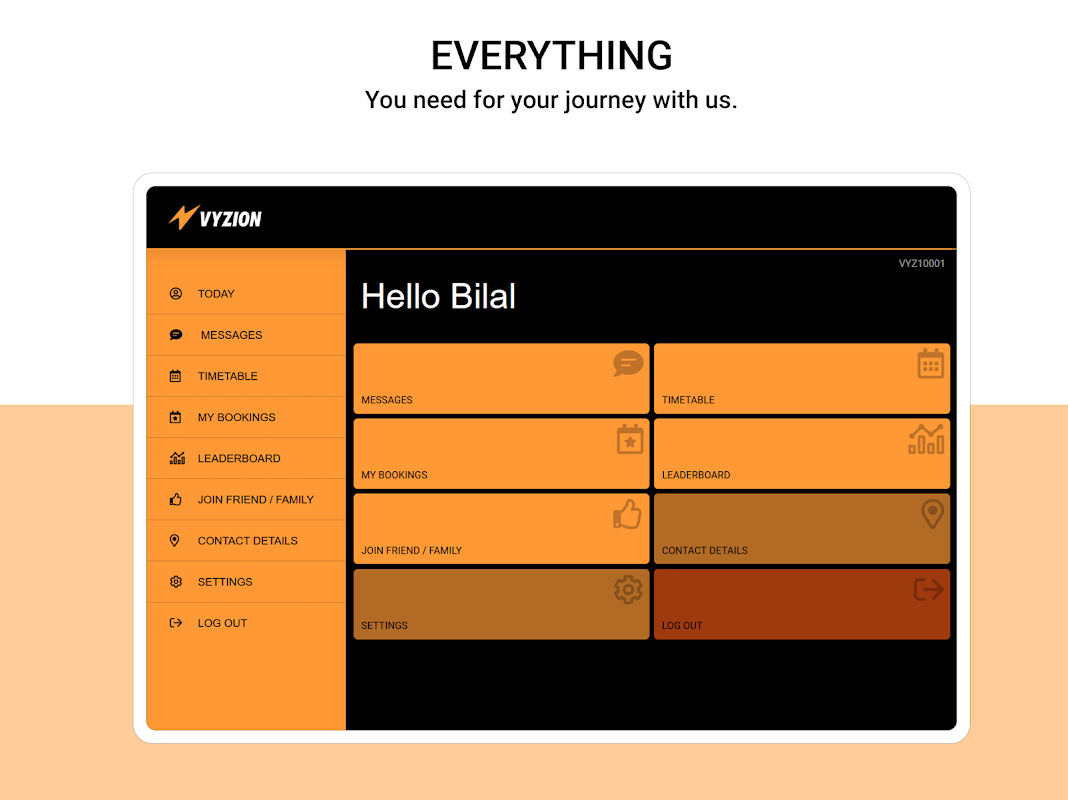 EVERYTHING
You need for your journey with us.

VYZION

TODAY
MESSAGES
TIMETABLE
MY BOOKINGS
LEADERBOARD
JOIN FRIEND / FAMILY
CONTACT DETAILS
SETTINGS
LOG OUT

VYZ10001

Hello Bilal

MESSAGES
TIMETABLE
MY BOOKINGS
LEADERBOARD
JOIN FRIEND / FAMILY
CONTACT DETAILS
SETTINGS
LOG OUT